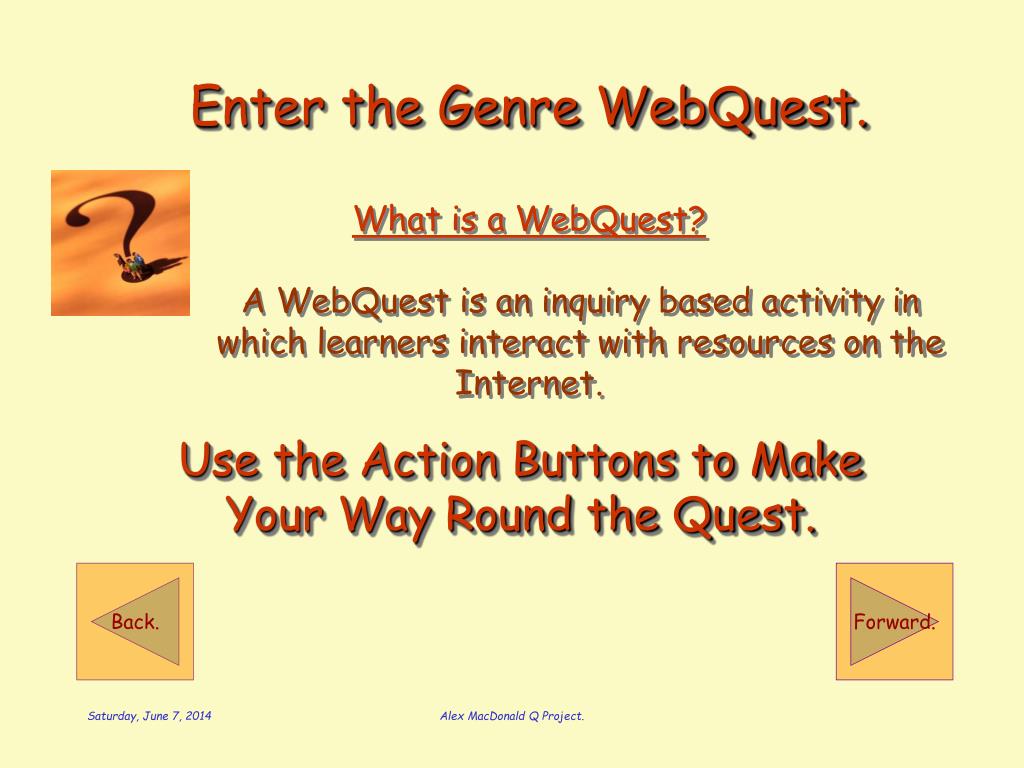 Enter the Genre WebQuest.

What is a WebQuest?

A WebQuest is an inquiry based activity in which learners interact with resources on the Internet.

Use the Action Buttons to Make Your Way Round the Quest.

Back.

Forward.

Saturday, June 7, 2014

Alex MacDonald Q Project.